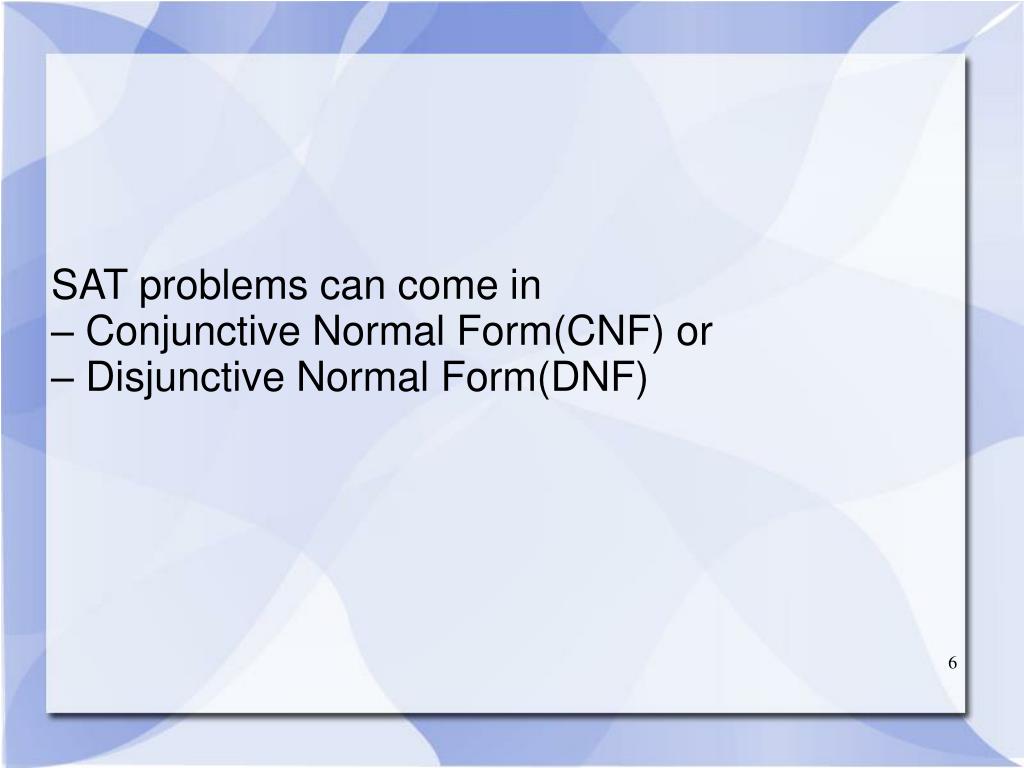 SAT problems can come in
– Conjunctive Normal Form(CNF) or
– Disjunctive Normal Form(DNF)

6